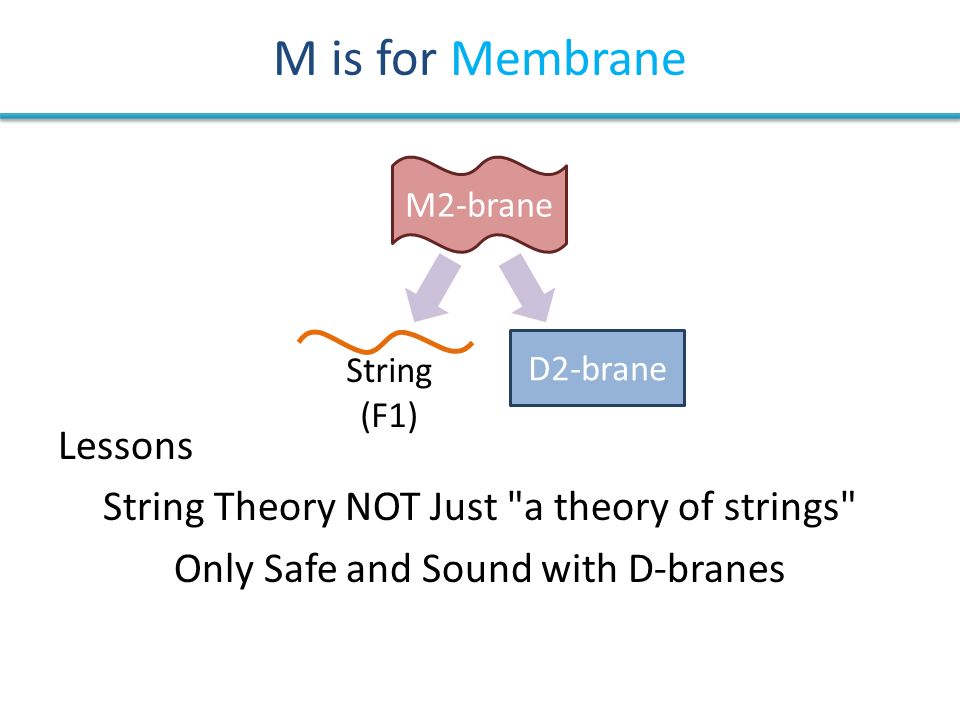 M is for Membrane

M2-brane

String
(F1)

D2-brane

Lessons

String Theory NOT Just "a theory of strings"

Only Safe and Sound with D-branes